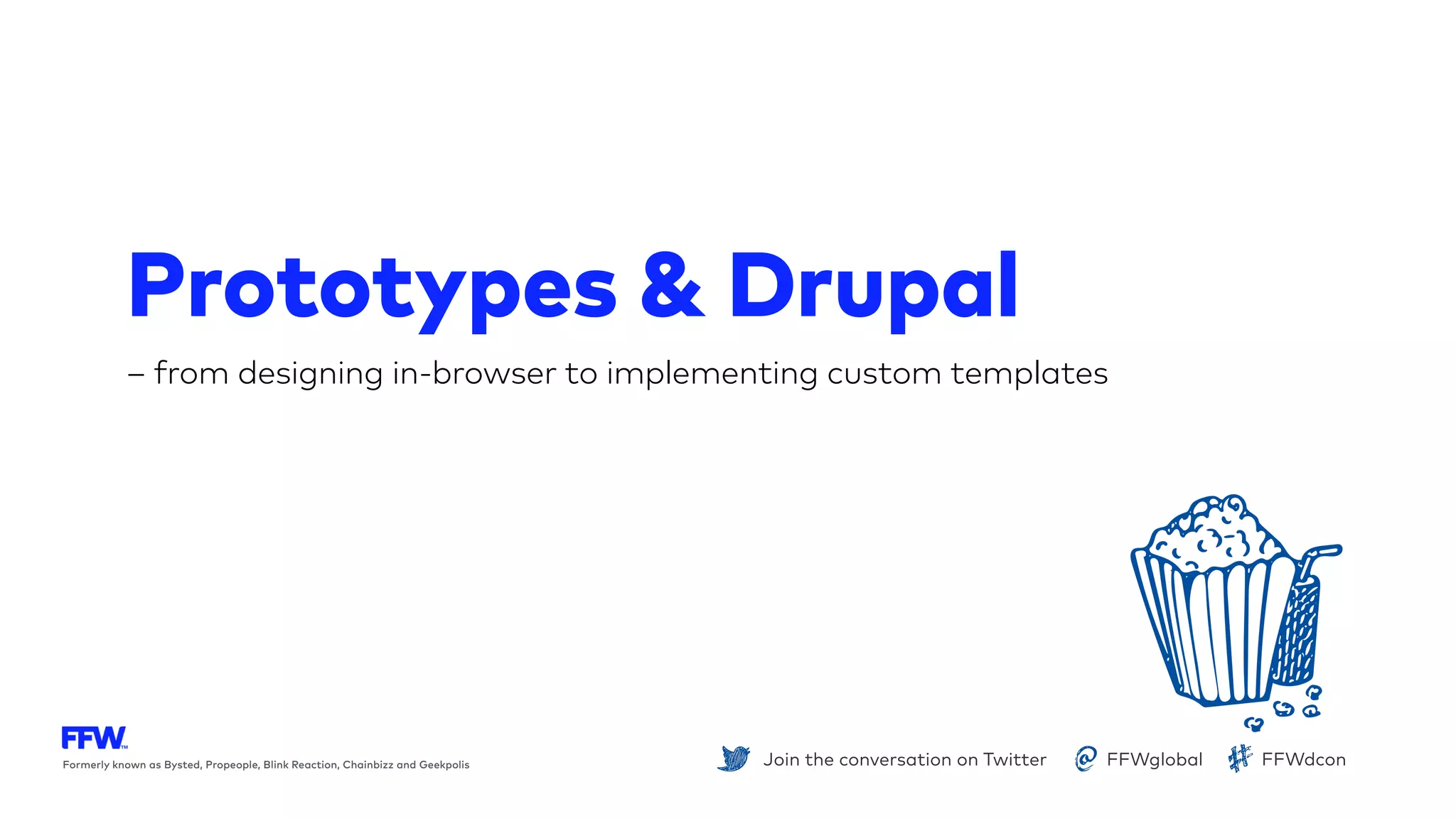 Prototypes & Drupal

– from designing in-browser to implementing custom templates

FFW™

Formerly known as Bysted, Propeople, Blink Reaction, Chainbizz and Geekpolis

Join the conversation on Twitter @ FFWglobal # FFWdcon